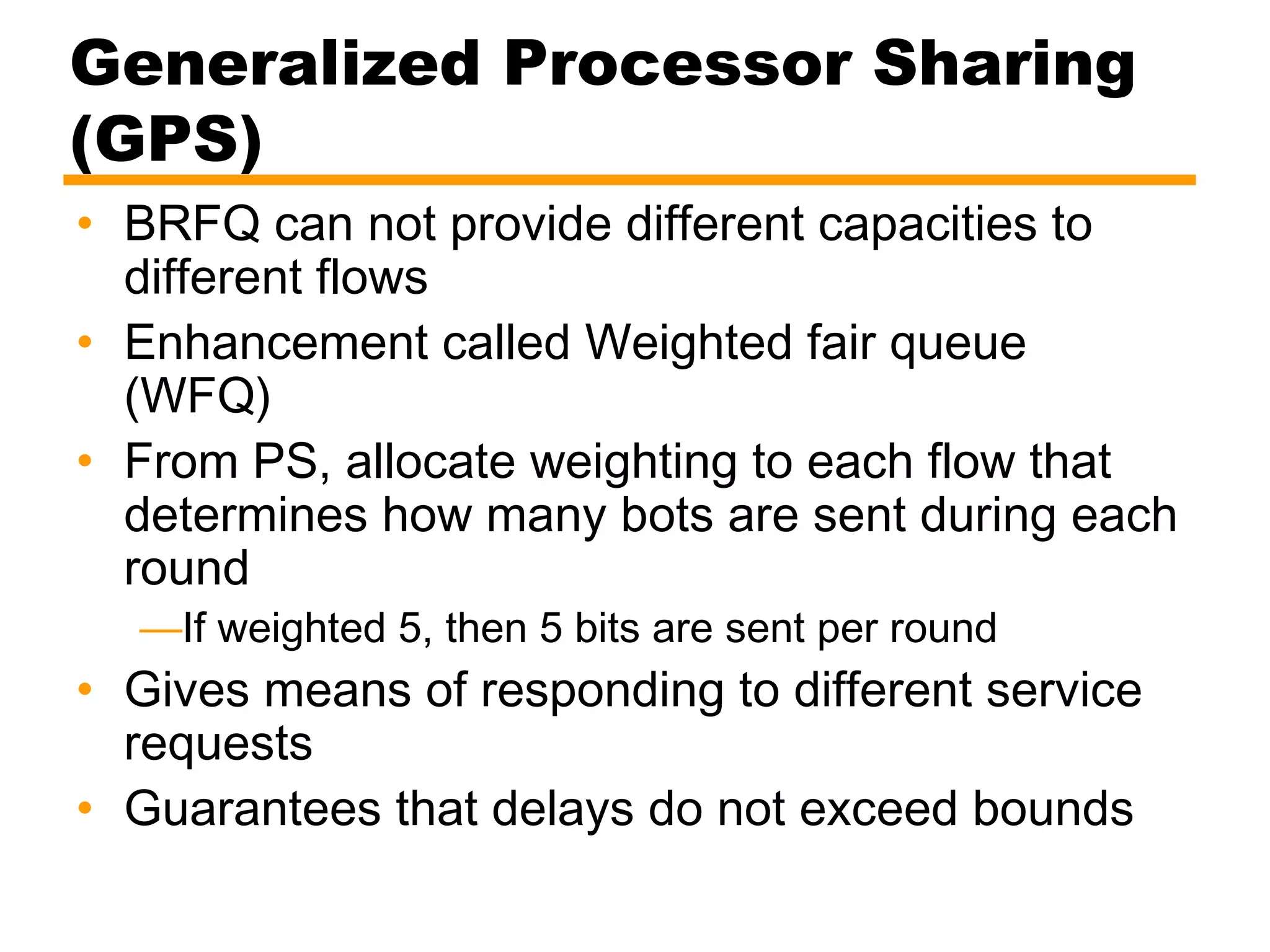 Generalized Processor Sharing (GPS)

• BRFQ can not provide different capacities to different flows
• Enhancement called Weighted fair queue (WFQ)
• From PS, allocate weighting to each flow that determines how many bots are sent during each round
—If weighted 5, then 5 bits are sent per round
• Gives means of responding to different service requests
• Guarantees that delays do not exceed bounds